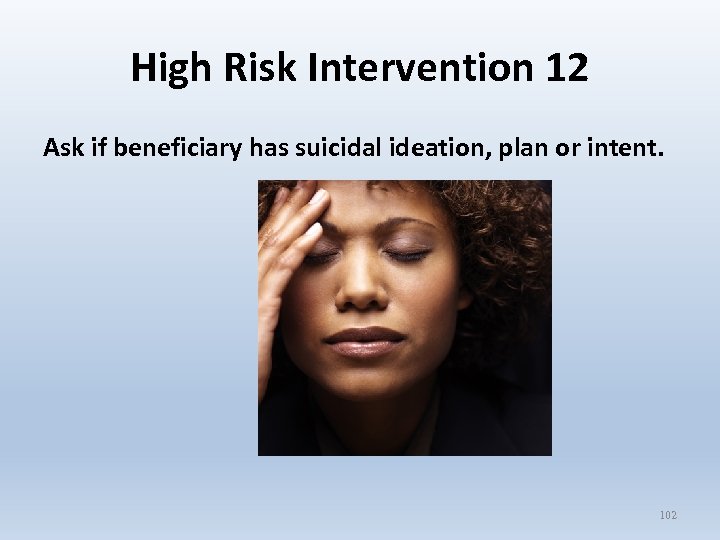 High Risk Intervention 12

Ask if beneficiary has suicidal ideation, plan or intent.

102